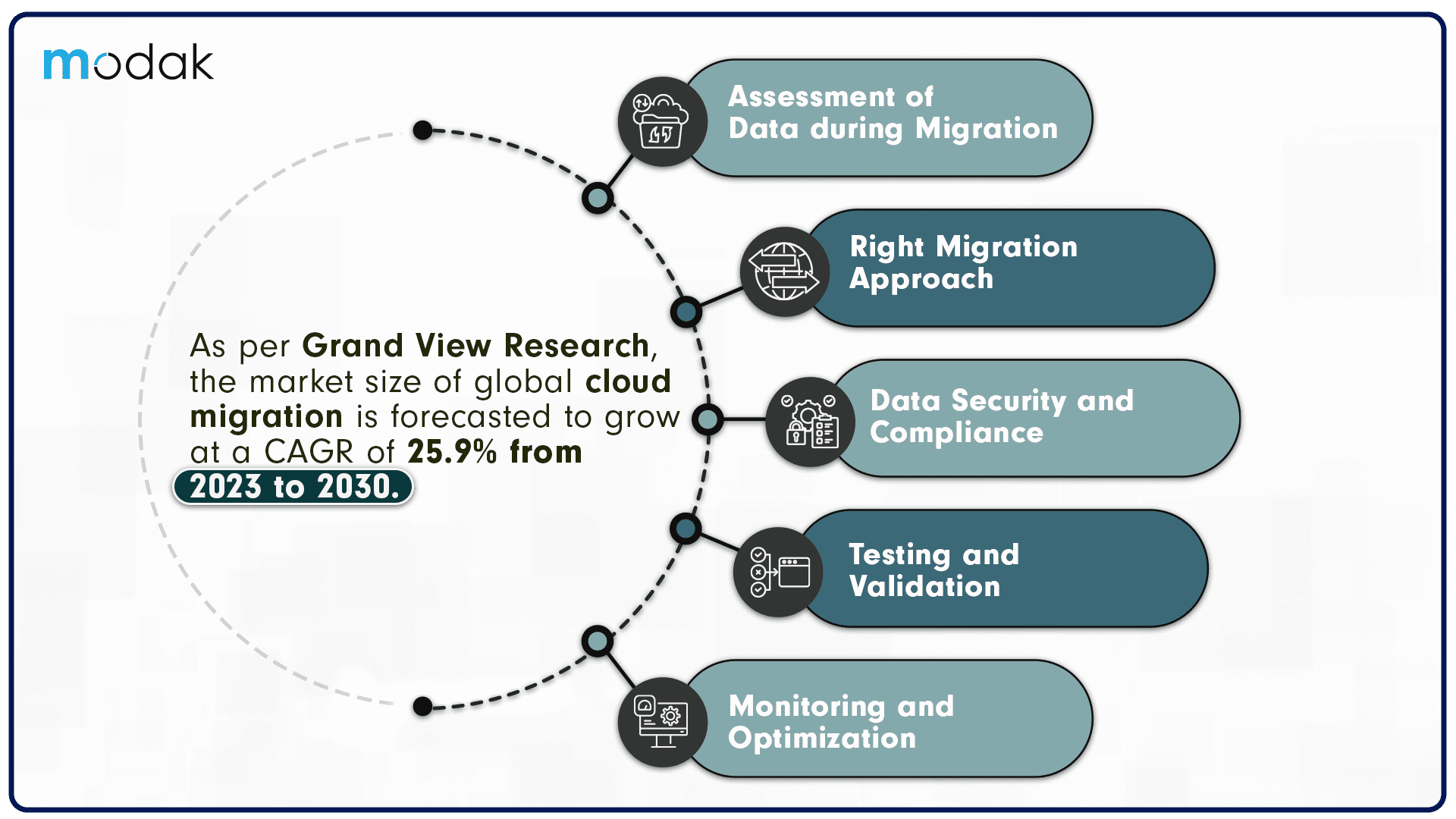 modak

As per Grand View Research, the market size of global cloud migration is forecasted to grow at a CAGR of 25.9% from 2023 to 2030.

Assessment of Data during Migration

Right Migration Approach

Data Security and Compliance

Testing and Validation

Monitoring and Optimization